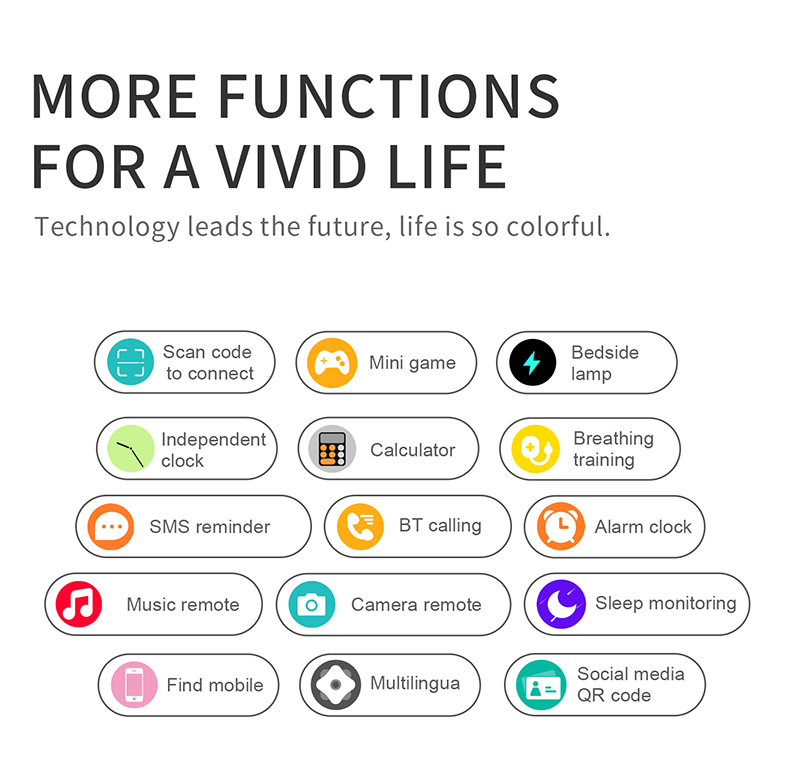 MORE FUNCTIONS
FOR A VIVID LIFE

Technology leads the future, life is so colorful.

Scan code to connect

Mini game

Bedside lamp

Independent clock

Calculator

Breathing training

SMS reminder

BT calling

Alarm clock

Music remote

Camera remote

Sleep monitoring

Find mobile

Multilingua

Social media QR code